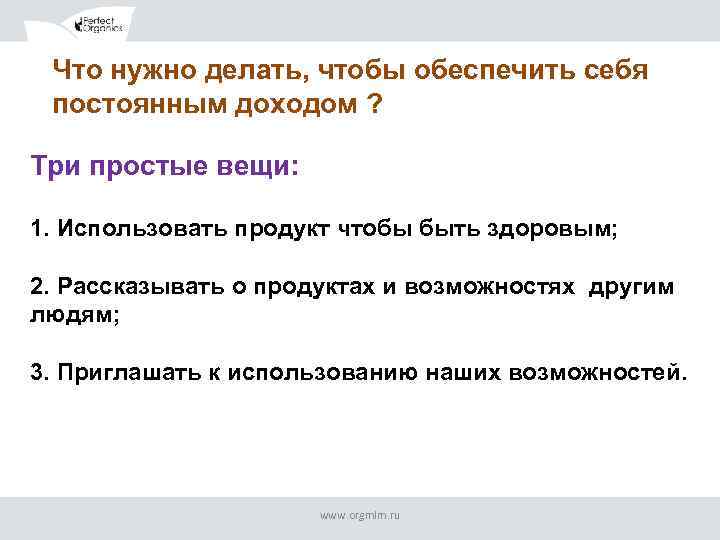 Perfect Organics

Что нужно делать, чтобы обеспечить себя постоянным доходом ?

Три простые вещи:

1. Использовать продукт чтобы быть здоровым;

2. Рассказывать о продуктах и возможностях другим людям;

3. Приглашать к использованию наших возможностей.

www.orgmlm.ru